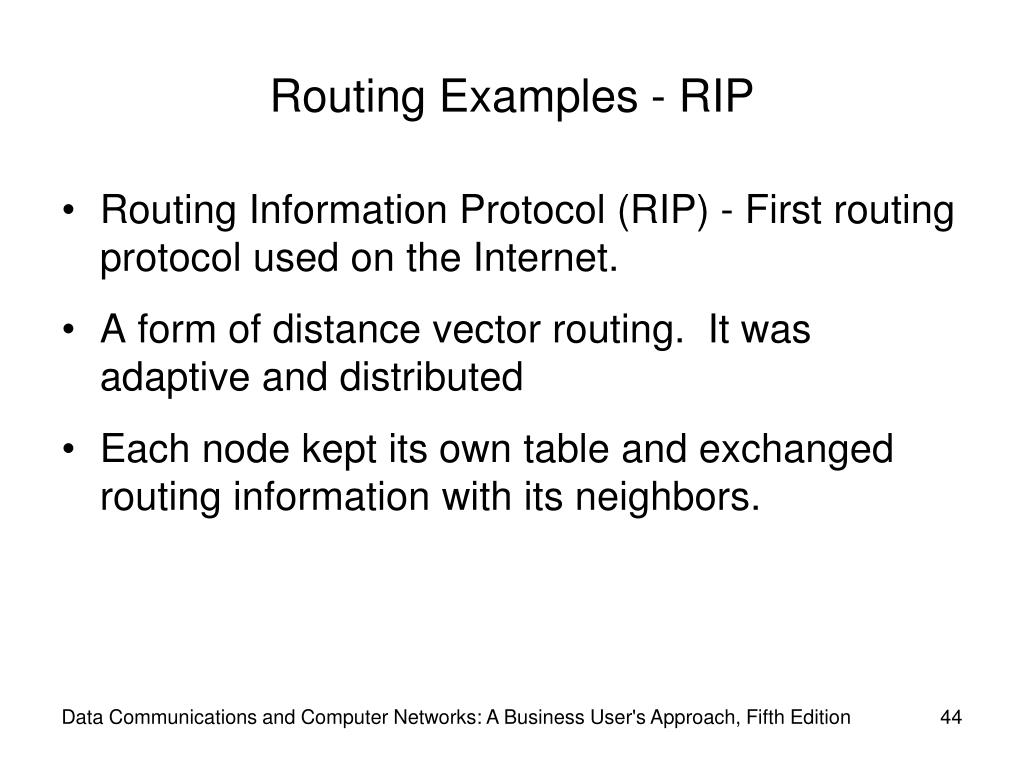 Routing Examples - RIP

• Routing Information Protocol (RIP) - First routing protocol used on the Internet.

• A form of distance vector routing. It was adaptive and distributed

• Each node kept its own table and exchanged routing information with its neighbors.

Data Communications and Computer Networks: A Business User's Approach, Fifth Edition

44